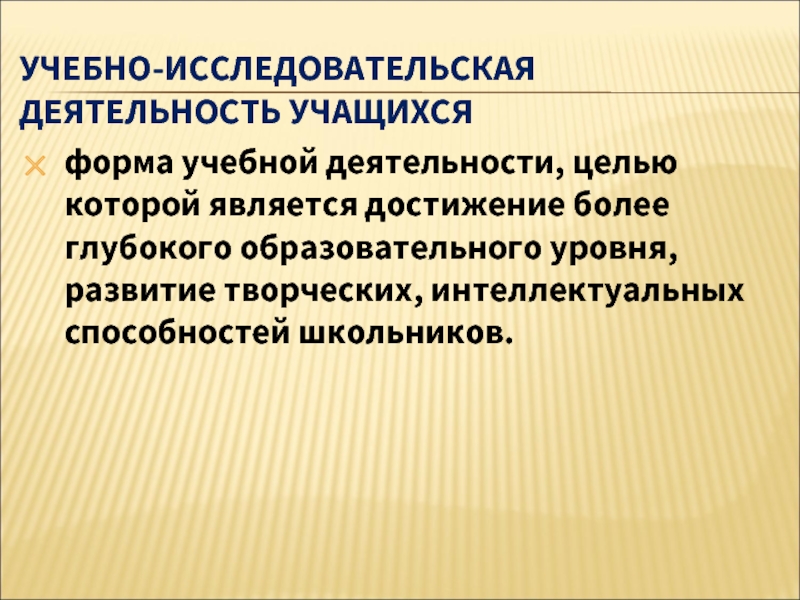 УЧЕБНО-ИССЛЕДОВАТЕЛЬСКАЯ ДЕЯТЕЛЬНОСТЬ УЧАЩИХСЯ

форма учебной деятельности, целью которой является достижение более глубокого образовательного уровня, развитие творческих, интеллектуальных способностей школьников.